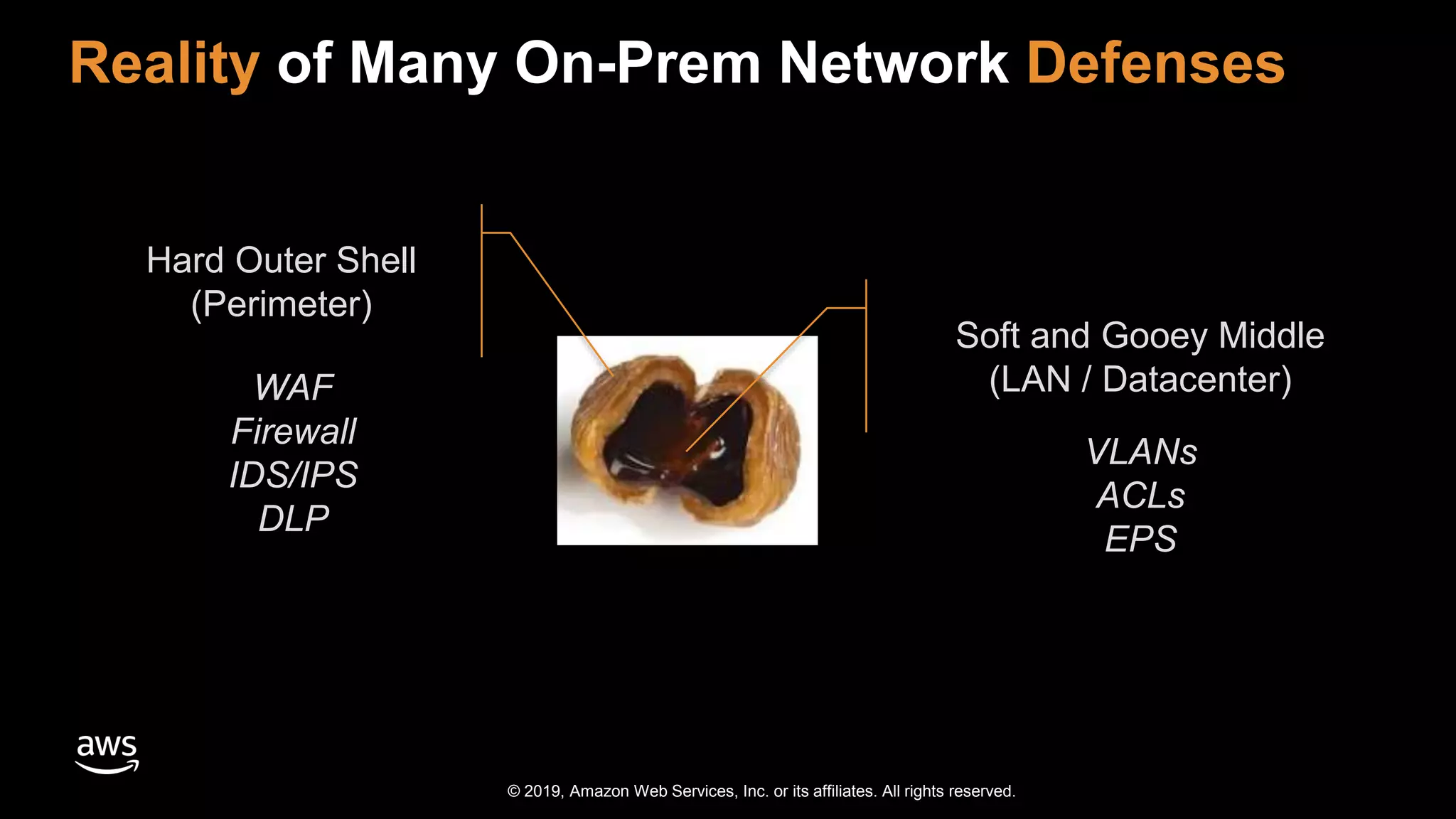 Reality of Many On-Prem Network Defenses

Hard Outer Shell
(Perimeter)

WAF
Firewall
IDS/IPS
DLP

Soft and Gooey Middle
(LAN / Datacenter)

VLANs
ACLs
EPS

aws

© 2019, Amazon Web Services, Inc. or its affiliates. All rights reserved.